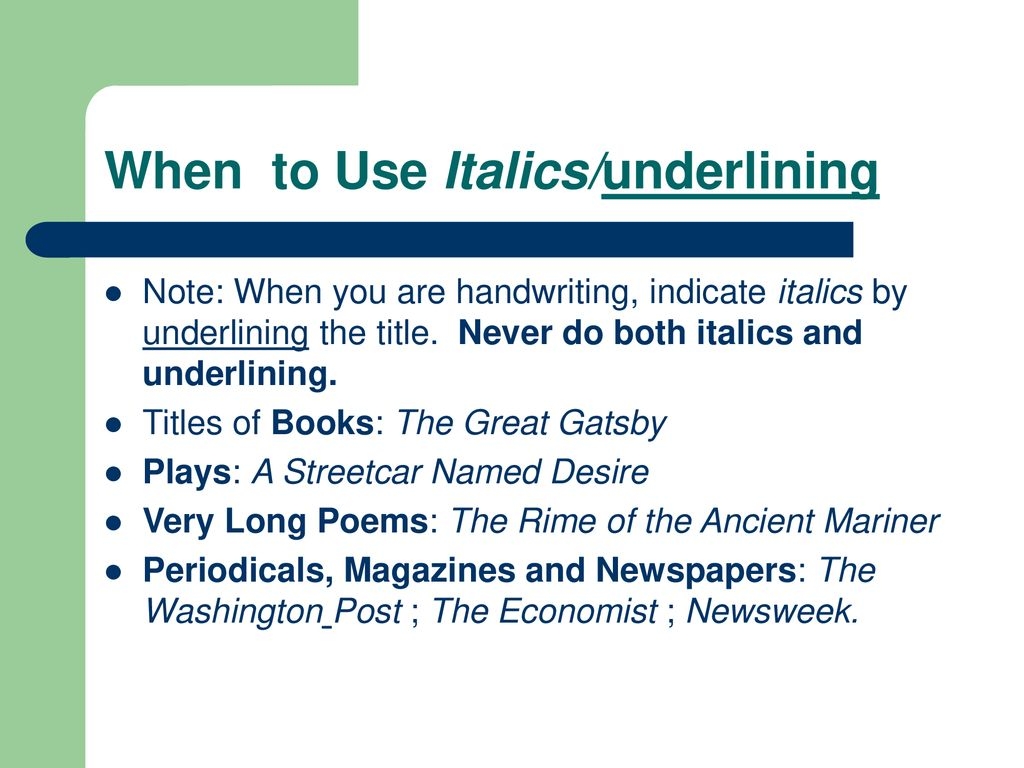 When to Use Italics/underlining

- Note: When you are handwriting, indicate italics by underlining the title. Never do both italics and underlining.
- Titles of Books: The Great Gatsby
- Plays: A Streetcar Named Desire
- Very Long Poems: The Rime of the Ancient Mariner
- Periodicals, Magazines and Newspapers: The Washington Post ; The Economist ; Newsweek.